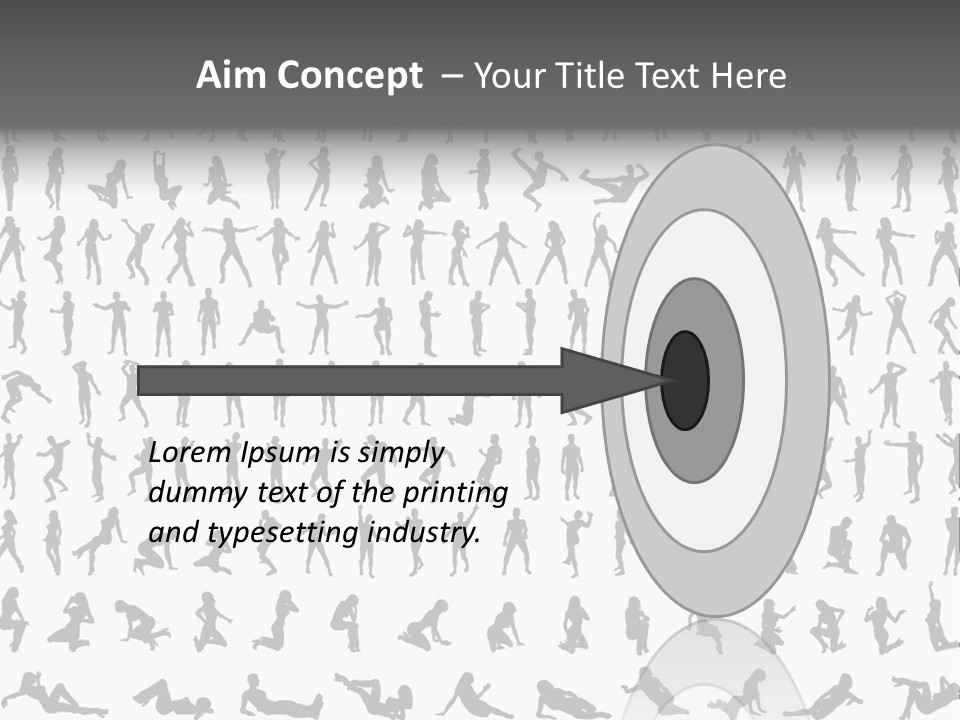 Aim Concept – Your Title Text Here

Lorem Ipsum is simply dummy text of the printing and typesetting industry.